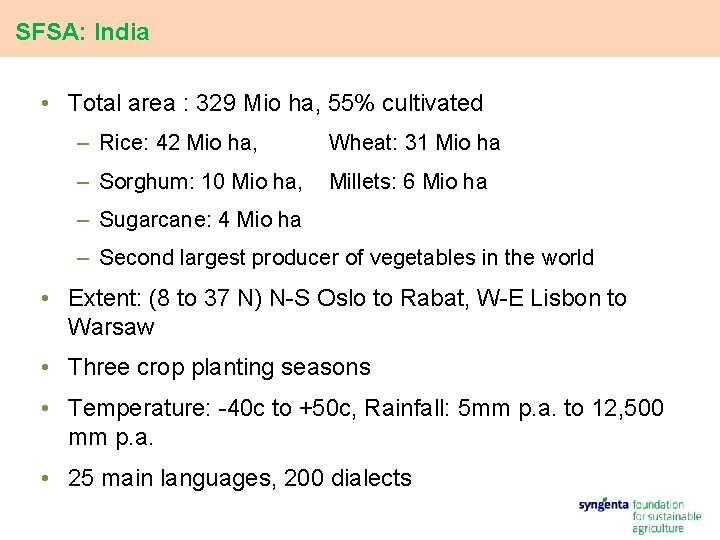 SFSA: India

• Total area : 329 Mio ha, 55% cultivated

– Rice: 42 Mio ha, Wheat: 31 Mio ha

– Sorghum: 10 Mio ha, Millets: 6 Mio ha

– Sugarcane: 4 Mio ha

– Second largest producer of vegetables in the world

• Extent: (8 to 37 N) N-S Oslo to Rabat, W-E Lisbon to Warsaw

• Three crop planting seasons

• Temperature: -40c to +50c, Rainfall: 5mm p.a. to 12,500 mm p.a.

• 25 main languages, 200 dialects

syngenta foundation for sustainable agriculture